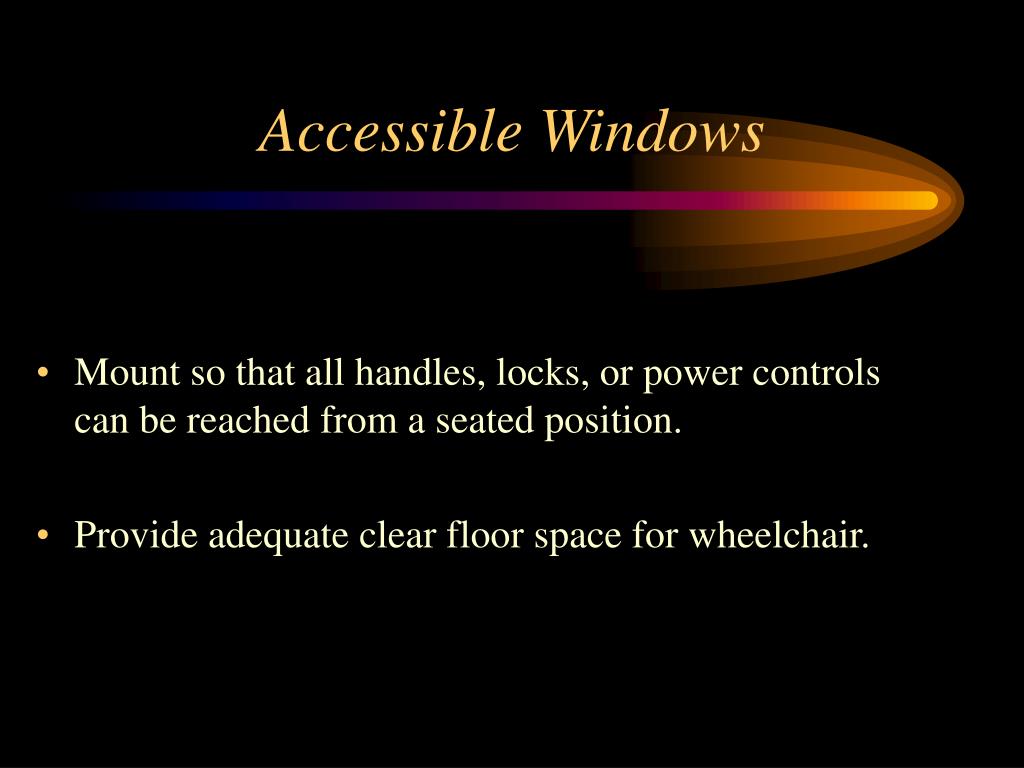 Accessible Windows

• Mount so that all handles, locks, or power controls can be reached from a seated position.

• Provide adequate clear floor space for wheelchair.